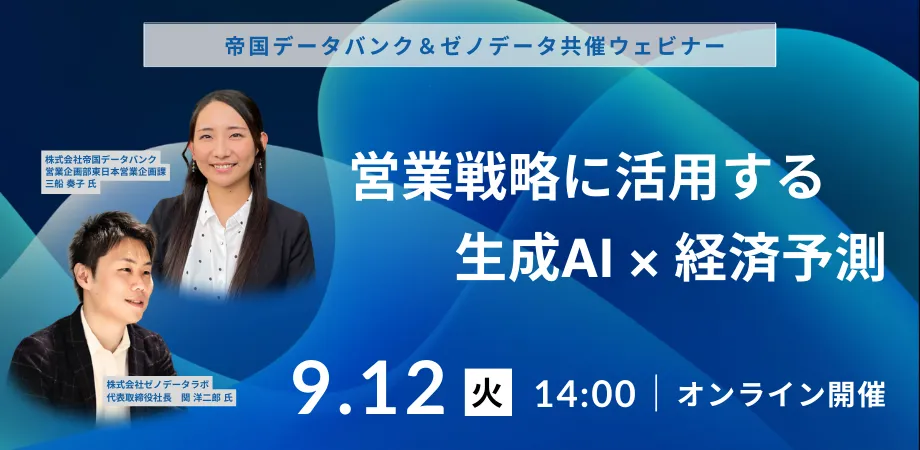 帝国データバンク＆ゼノデータ共催ウェビナー

株式会社帝国データバンク
営業企画部東日本営業企画課
三船 奏子 氏

営業戦略に活用する
生成AI × 経済予測

株式会社ゼノデータラボ
代表取締役社長　関 洋二郎 氏

9.12 火 14:00 | オンライン開催